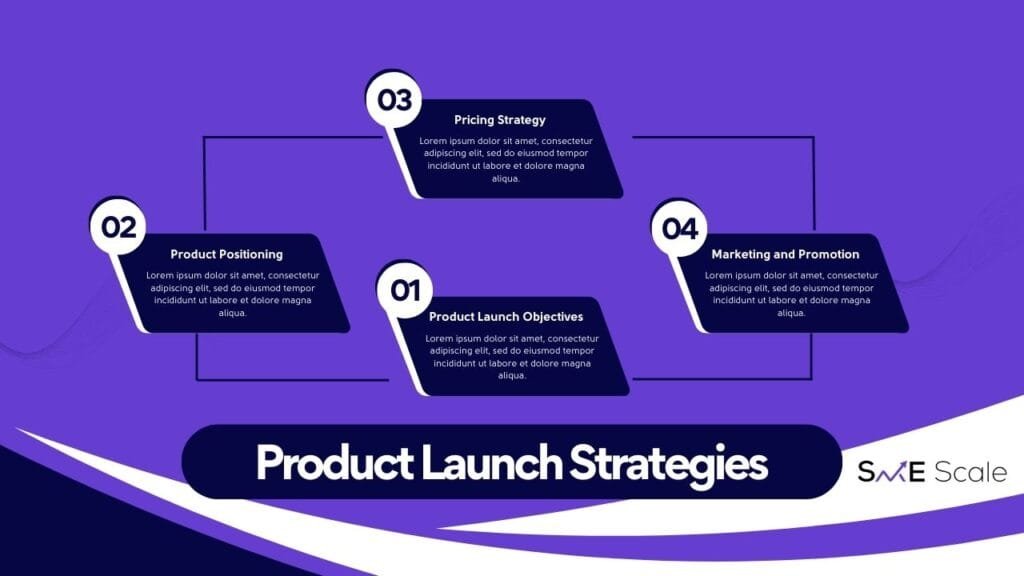 03
Pricing Strategy
Lorem ipsum dolor sit amet, consectetur adipiscing elit, sed do eiusmod tempor incididunt ut labore et dolore magna aliqua.

02
Product Positioning
Lorem ipsum dolor sit amet, consectetur adipiscing elit, sed do eiusmod tempor incididunt ut labore et dolore magna aliqua.

01
Product Launch Objectives
Lorem ipsum dolor sit amet, consectetur adipiscing elit, sed do eiusmod tempor incididunt ut labore et dolore magna aliqua.

04
Marketing and Promotion
Lorem ipsum dolor sit amet, consectetur adipiscing elit, sed do eiusmod tempor incididunt ut labore et dolore magna aliqua.

Product Launch Strategies

SME Scale